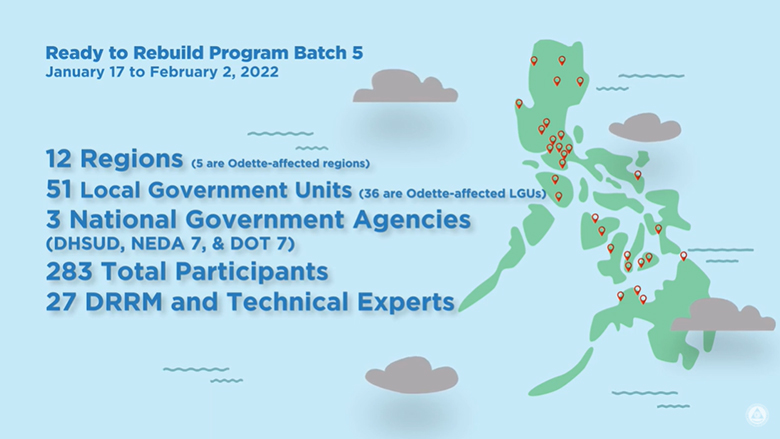 Ready to Rebuild Program Batch 5
January 17 to February 2, 2022

12 Regions (5 are Odette-affected regions)
51 Local Government Units (36 are Odette-affected LGUs)
3 National Government Agencies (DHSUD, NEDA 7, & DOT 7)
283 Total Participants
27 DRRM and Technical Experts